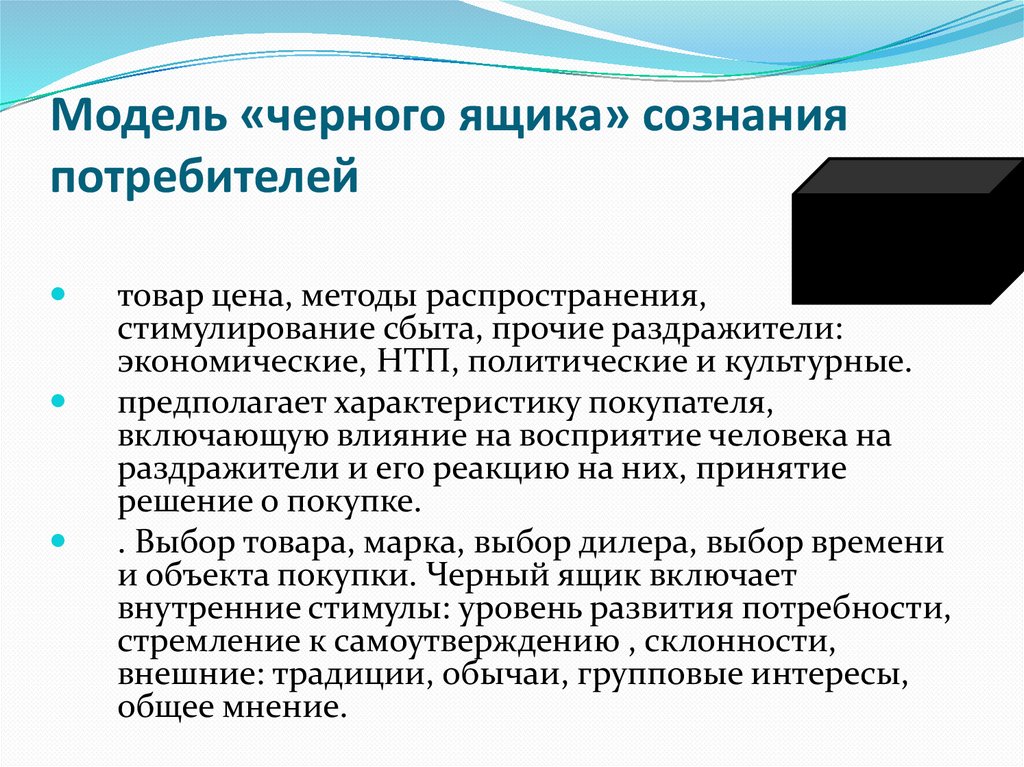 Модель «черного ящика» сознания потребителей

товар цена, методы распространения, стимулирование сбыта, прочие раздражители: экономические, НТП, политические и культурные.

предполагает характеристику покупателя, включающую влияние на восприятие человека на раздражители и его реакцию на них, принятие решение о покупке.

. Выбор товара, марка, выбор дилера, выбор времени и объекта покупки. Черный ящик включает внутренние стимулы: уровень развития потребности, стремление к самоутверждению , склонности, внешние: традиции, обычаи, групповые интересы, общее мнение.